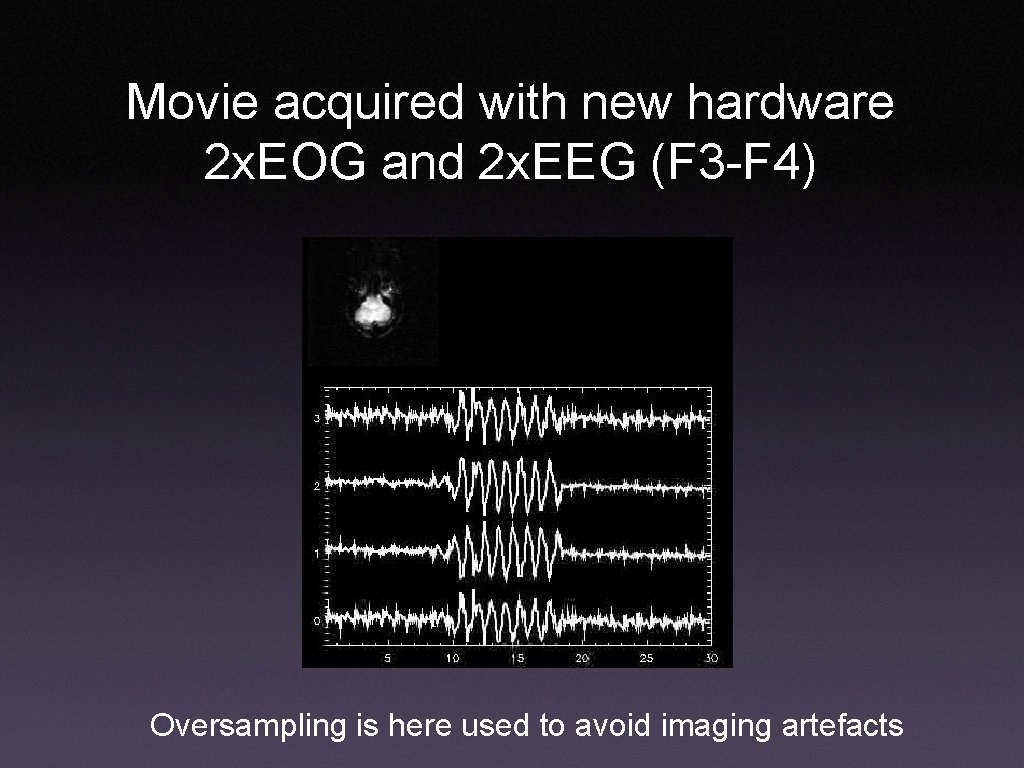 Movie acquired with new hardware 2x.EOG and 2x.EEG (F3-F4)

3
2
1
0
5 10 15 20 25 30

Oversampling is here used to avoid imaging artefacts